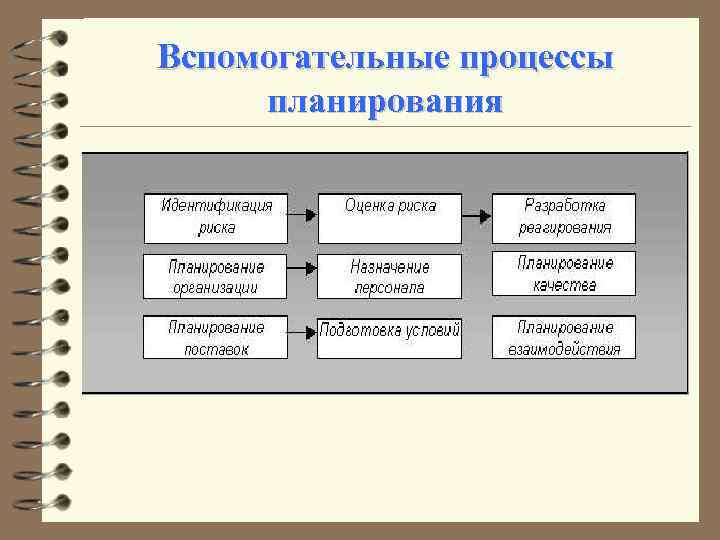 Вспомогательные процессы планирования

Идентификация риска

Оценка риска

Разработка реагирования

Планирование организации

Назначение персонала

Планирование качества

Планирование поставок

Подготовка условий

Планирование взаимодействия